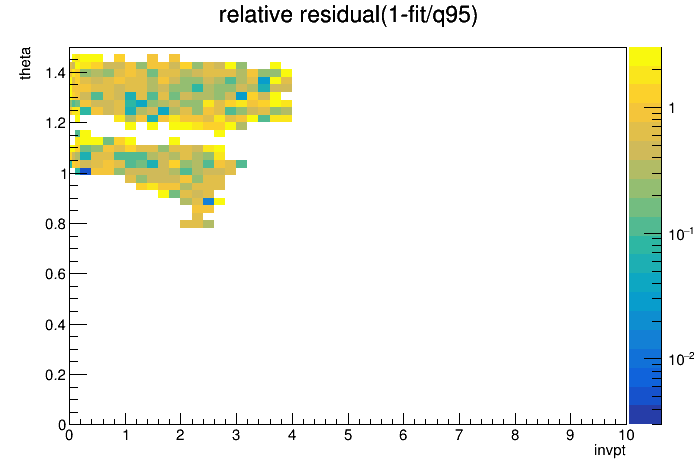 relative residual(1-fit/q95)

theta

1.4
1.2
1
0.8
0.6
0.4
0.2
0

0 1 2 3 4 5 6 7 8 9 10

invpt

1
$10^{-1}$
$10^{-2}$